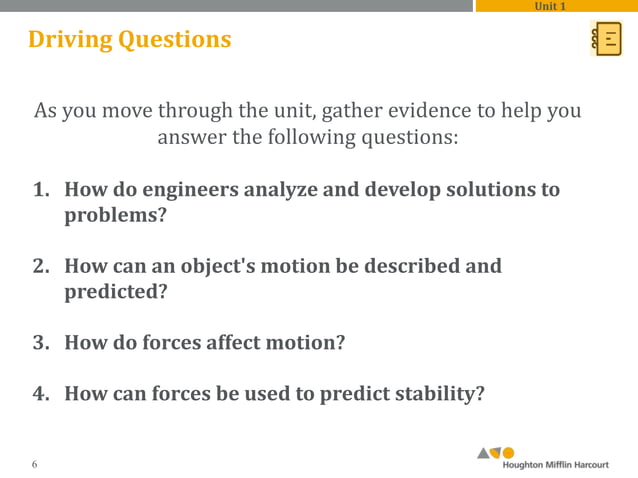 Unit 1

Driving Questions

As you move through the unit, gather evidence to help you answer the following questions:

1. How do engineers analyze and develop solutions to problems?

2. How can an object's motion be described and predicted?

3. How do forces affect motion?

4. How can forces be used to predict stability?

6

Houghton Mifflin Harcourt